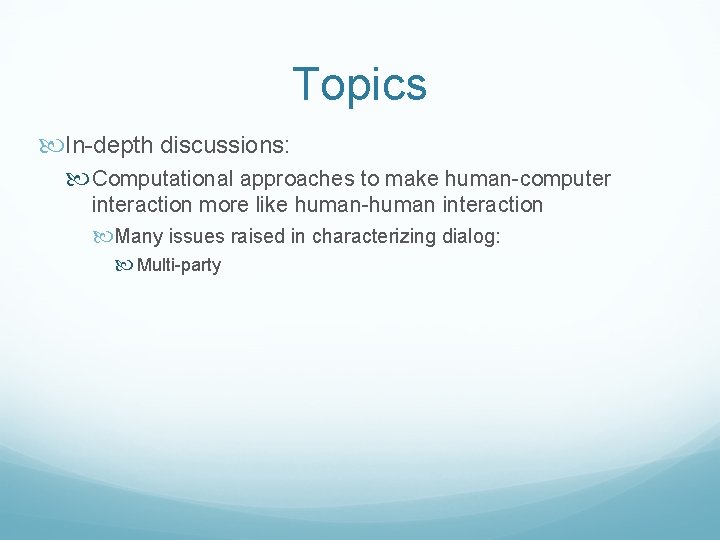 Topics

In-depth discussions:

Computational approaches to make human-computer interaction more like human-human interaction

Many issues raised in characterizing dialog:

Multi-party